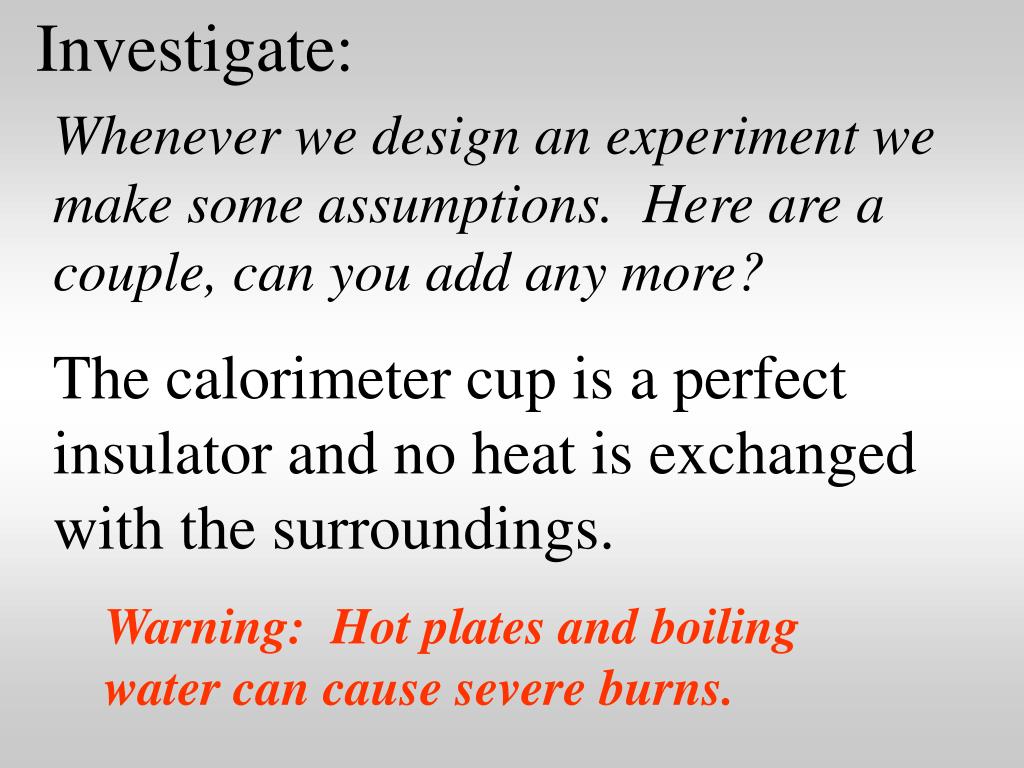 Investigate:

Whenever we design an experiment we make some assumptions. Here are a couple, can you add any more?

The calorimeter cup is a perfect insulator and no heat is exchanged with the surroundings.

Warning: Hot plates and boiling water can cause severe burns.